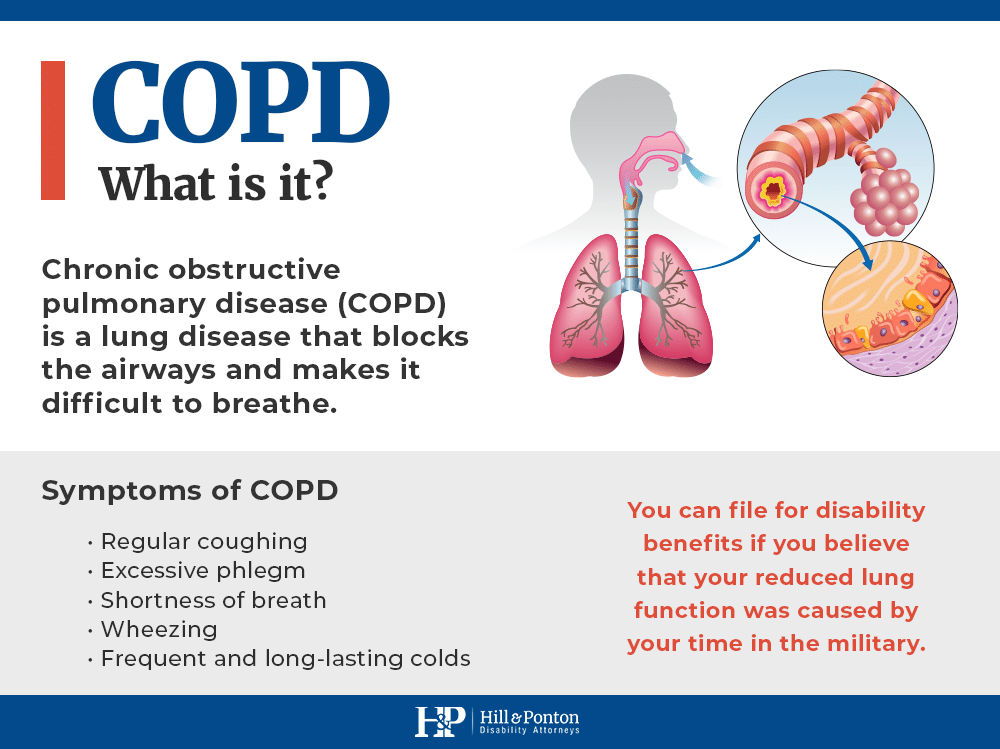 COPD
What is it?

Chronic obstructive pulmonary disease (COPD) is a lung disease that blocks the airways and makes it difficult to breathe.

Symptoms of COPD

• Regular coughing
• Excessive phlegm
• Shortness of breath
• Wheezing
• Frequent and long-lasting colds

You can file for disability benefits if you believe that your reduced lung function was caused by your time in the military.

H&P | Hill&Ponton Disability Attorneys